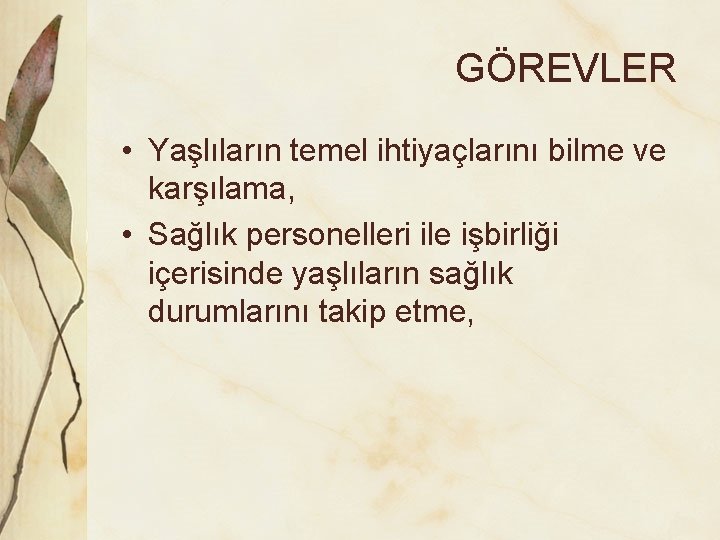 GÖREVLER

• Yaşlıların temel ihtiyaçlarını bilme ve karşılama,
• Sağlık personelleri ile işbirliği içerisinde yaşlıların sağlık durumlarını takip etme,